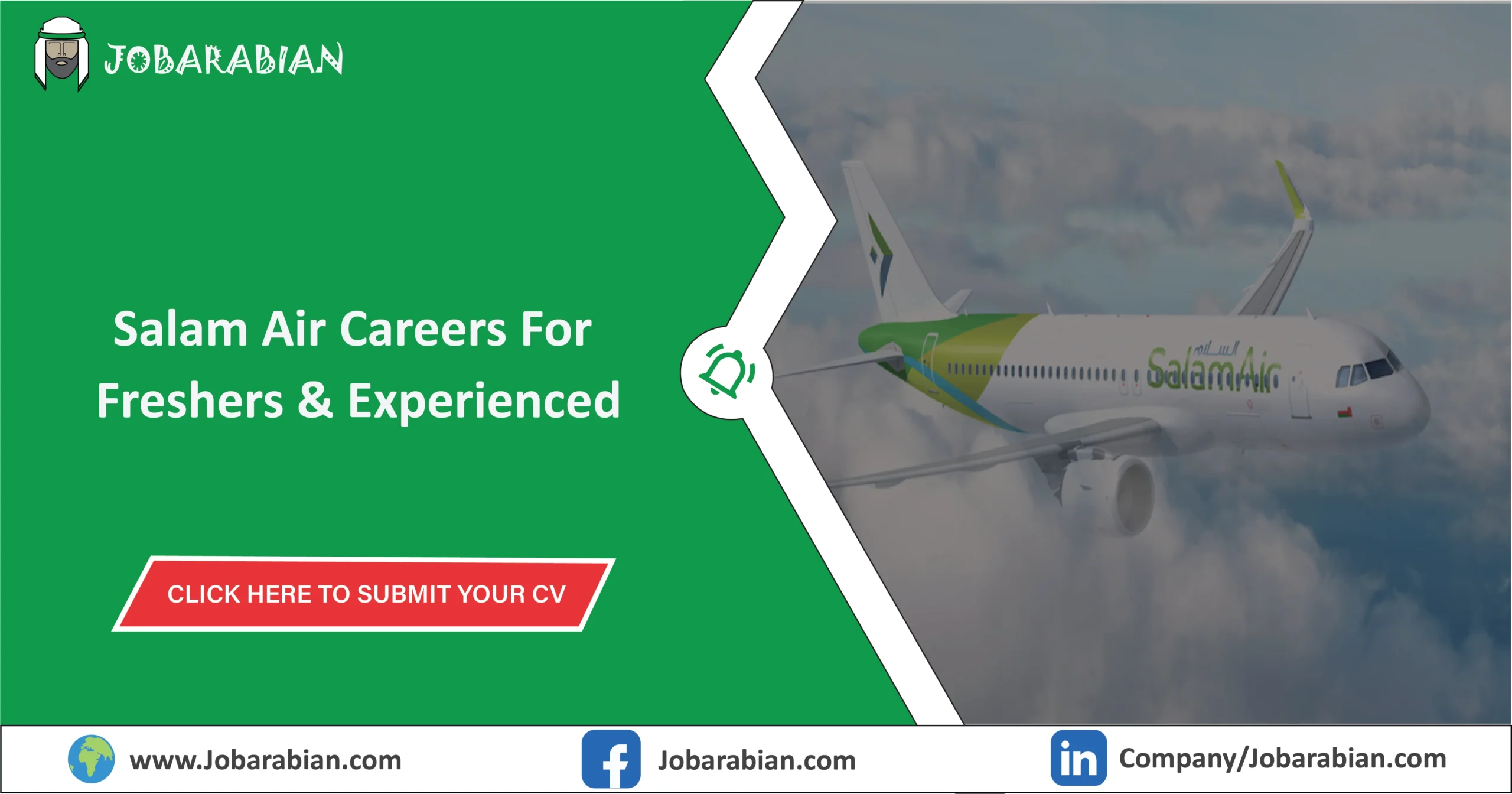 JOBARABIAN

Salam Air Careers For Freshers & Experienced

CLICK HERE TO SUBMIT YOUR CV

السلام
SalamAir

www.Jobarabian.com
Jobarabian.com
Company/Jobarabian.com